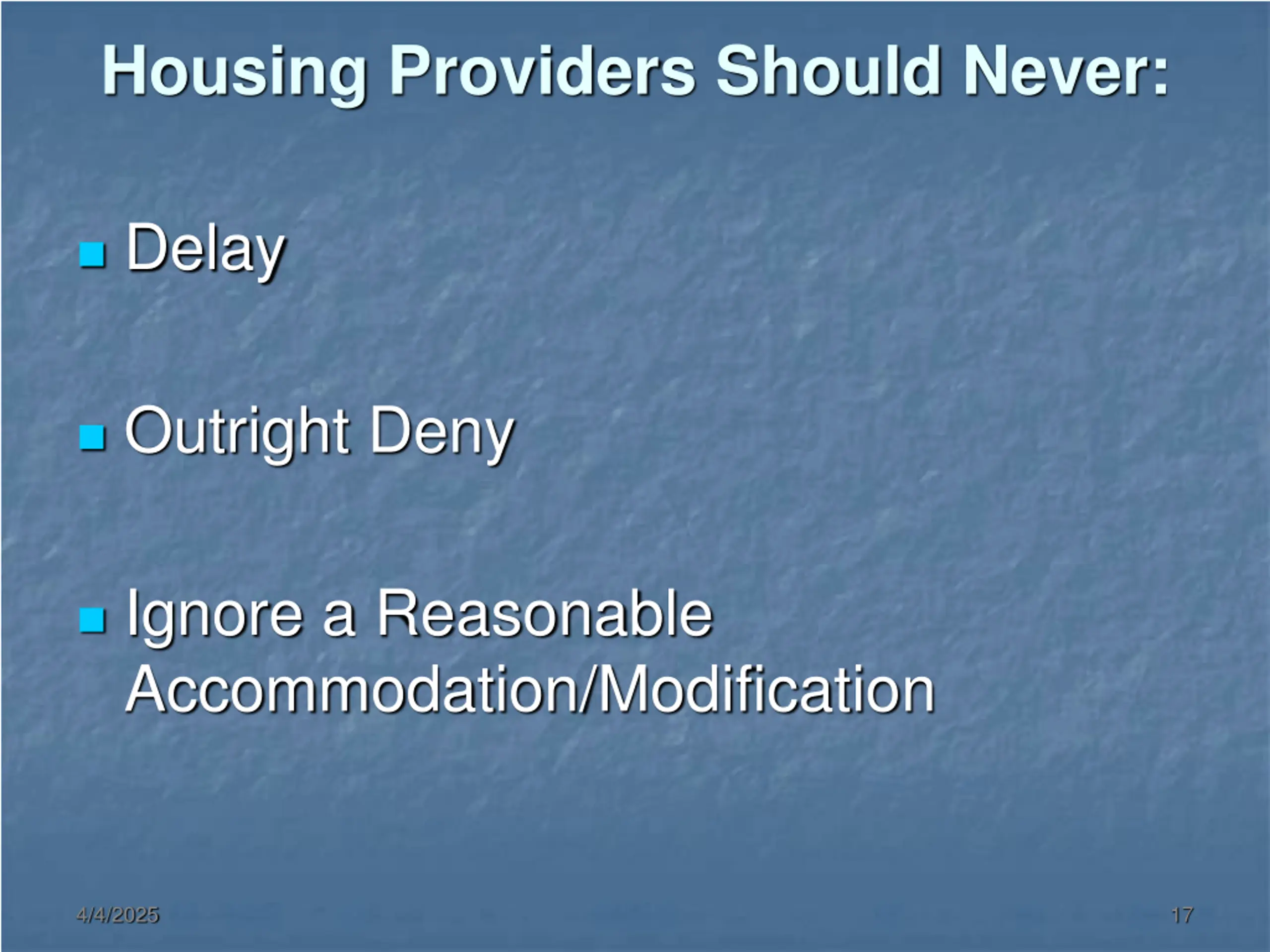 Housing Providers Should Never:

- Delay
- Outright Deny
- Ignore a Reasonable Accommodation/Modification

4/4/2025

17